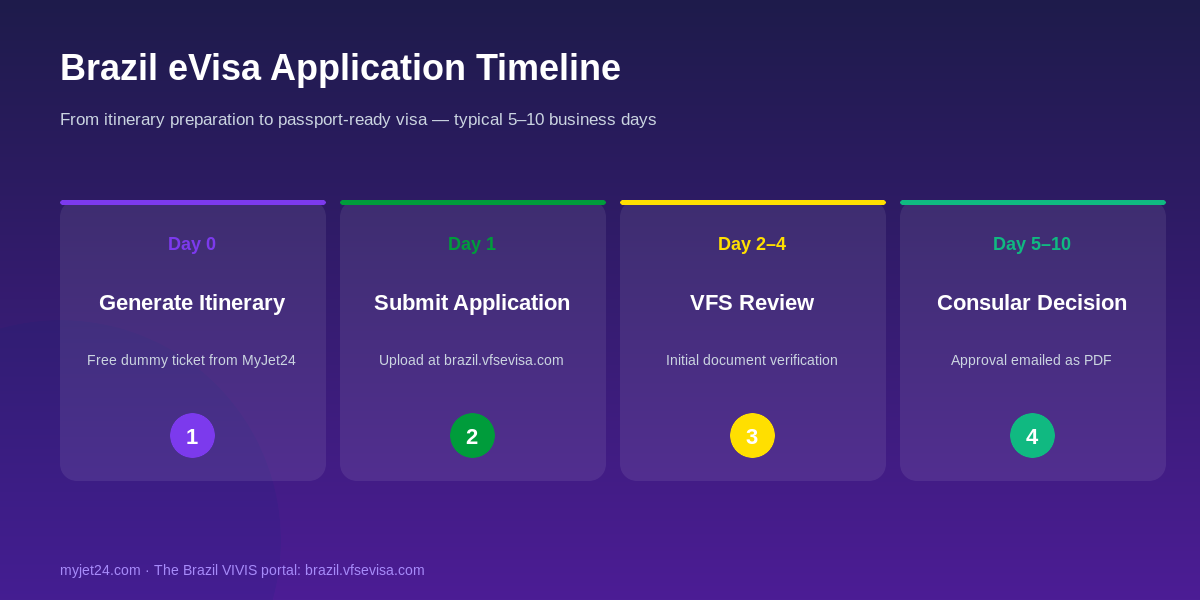 Brazil eVisa Application Timeline

From itinerary preparation to passport-ready visa — typical 5–10 business days

Day 0

Generate Itinerary

Free dummy ticket from MyJet24

1

Day 1

Submit Application

Upload at brazil.vfsevisa.com

2

Day 2–4

VFS Review

Initial document verification

3

Day 5–10

Consular Decision

Approval emailed as PDF

4

myjet24.com · The Brazil VIVIS portal: brazil.vfsevisa.com